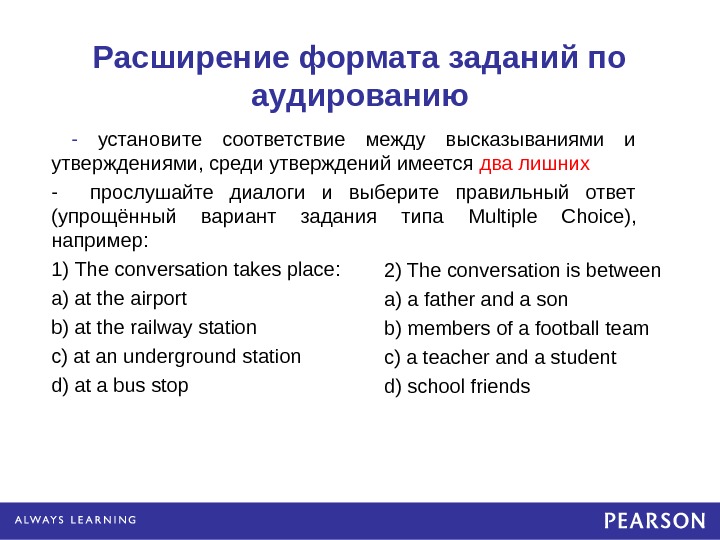 Расширение формата заданий по аудированию

- установите соответствие между высказываниями и утверждениями, среди утверждений имеется два лишних

- прослушайте диалоги и выберите правильный ответ (упрощённый вариант задания типа Multiple Choice), например:

1) The conversation takes place:
a) at the airport
b) at the railway station
c) at an underground station
d) at a bus stop

2) The conversation is between
a) a father and a son
b) members of a football team
c) a teacher and a student
d) school friends

ALWAYS LEARNING
PEARSON